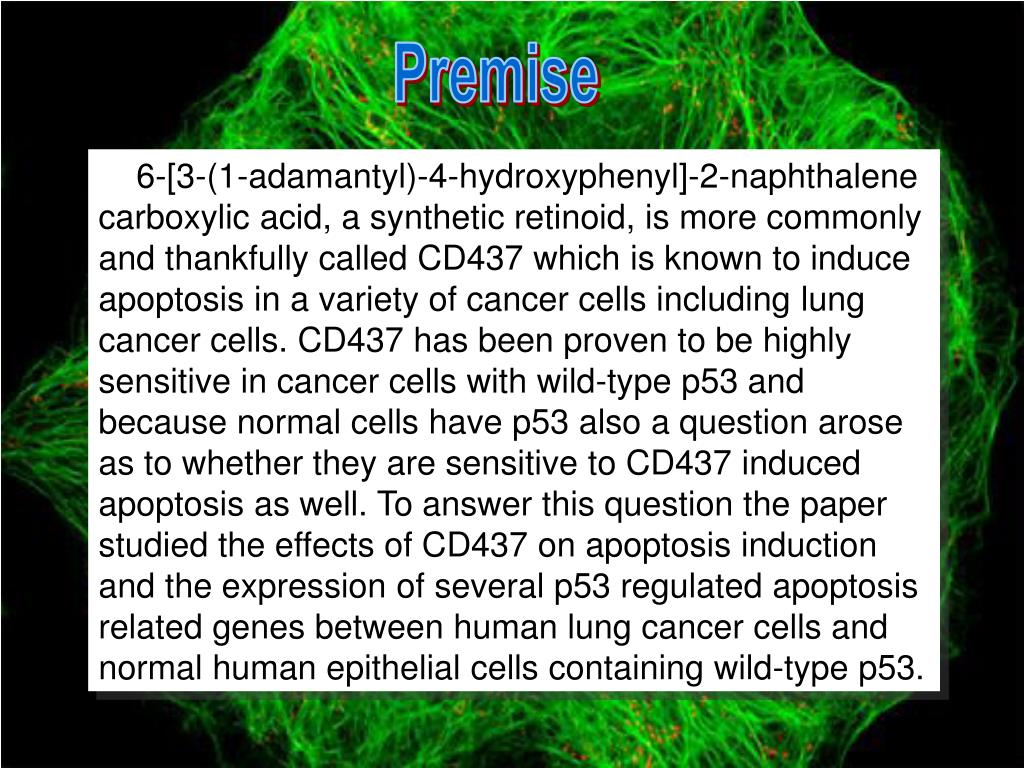 Premise

6-[3-(1-adamantyl)-4-hydroxyphenyl]-2-naphthalene carboxylic acid, a synthetic retinoid, is more commonly and thankfully called CD437 which is known to induce apoptosis in a variety of cancer cells including lung cancer cells. CD437 has been proven to be highly sensitive in cancer cells with wild-type p53 and because normal cells have p53 also a question arose as to whether they are sensitive to CD437 induced apoptosis as well. To answer this question the paper studied the effects of CD437 on apoptosis induction and the expression of several p53 regulated apoptosis related genes between human lung cancer cells and normal human epithelial cells containing wild-type p53.